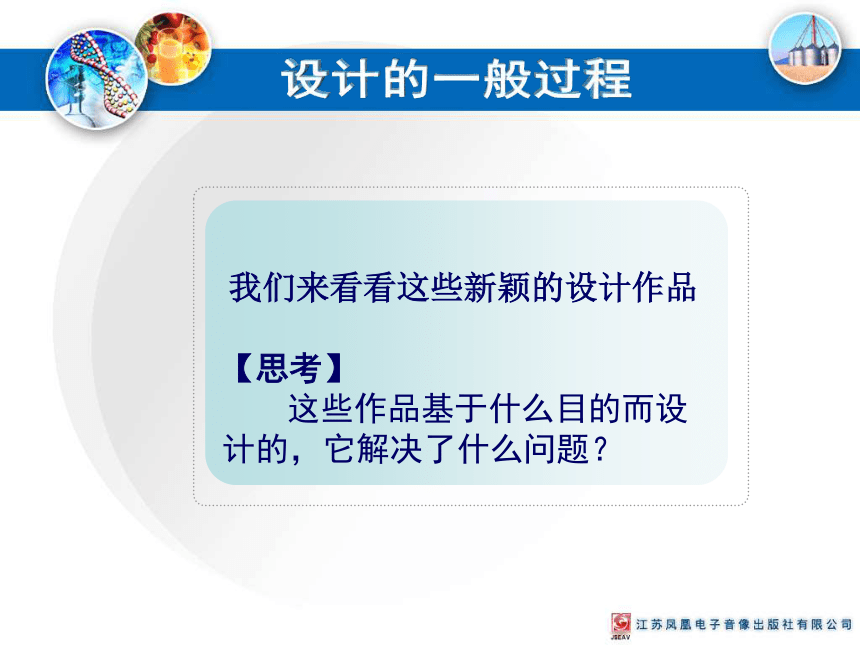 设计的一般过程

我们来看看这些新颖的设计作品

【思考】
这些作品基于什么目的而设计的，它解决了什么问题？

JSEAV 江苏凤凰电子音像出版社有限公司